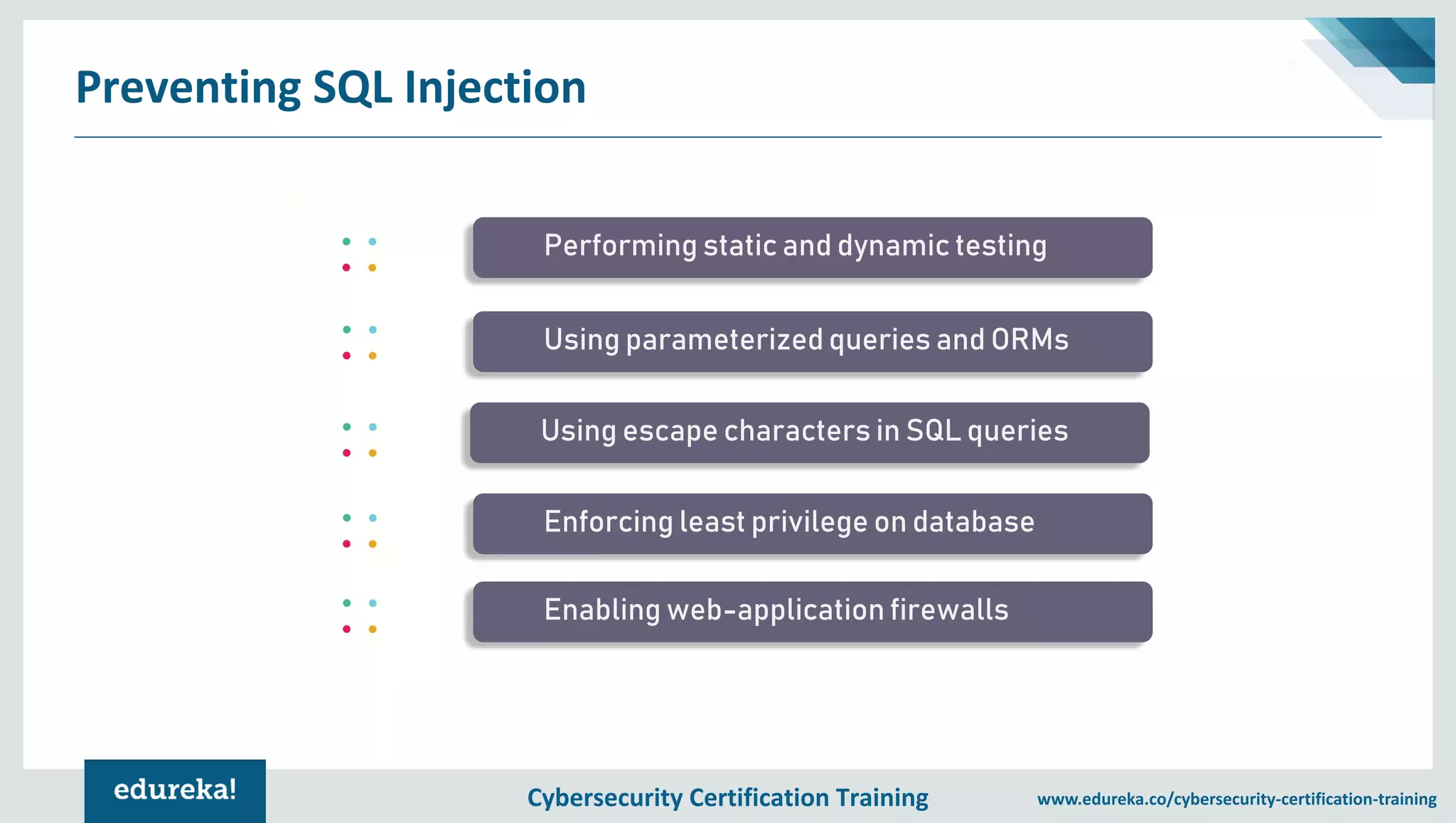 Preventing SQL Injection

Performing static and dynamic testing

Using parameterized queries and ORMs

Using escape characters in SQL queries

Enforcing least privilege on database

Enabling web-application firewalls

edureka!

Cybersecurity Certification Training

www.edureka.co/cybersecurity-certification-training